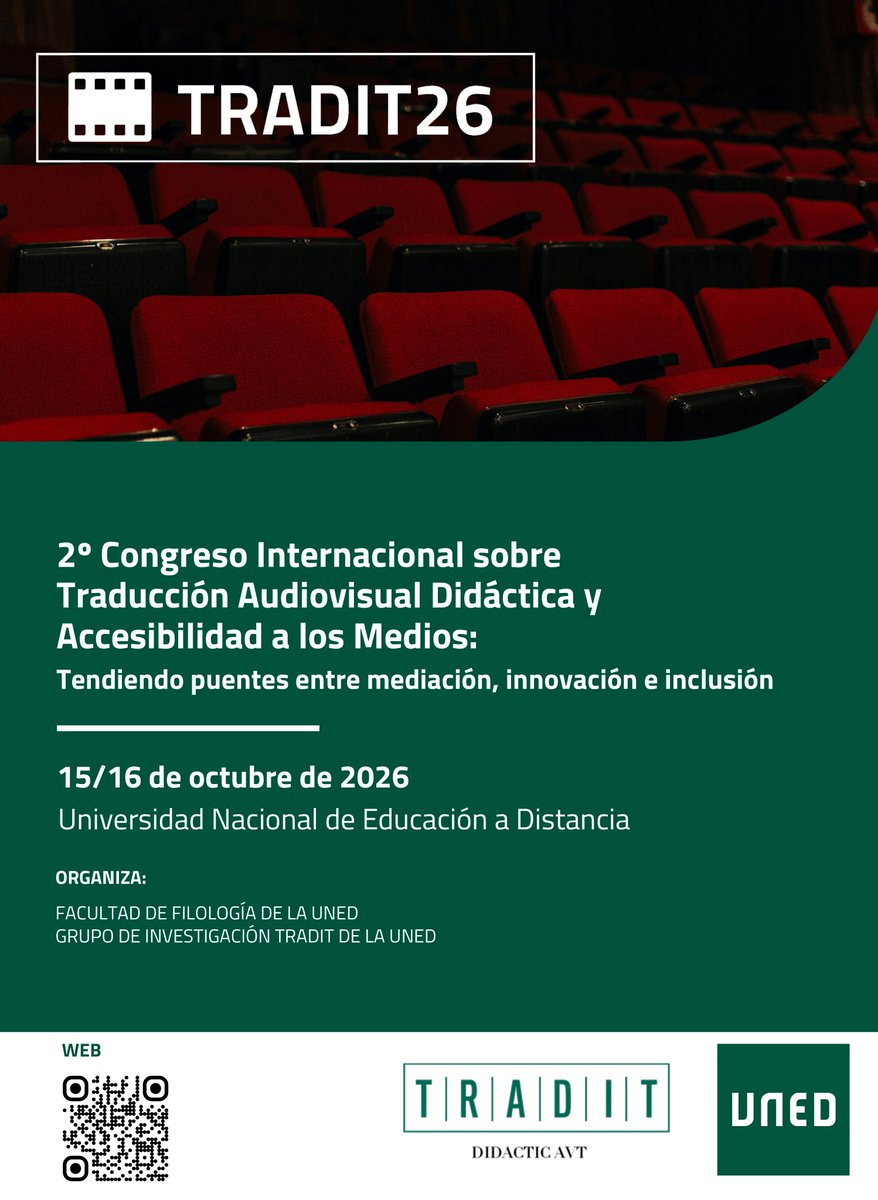 TRADIT26

2º Congreso Internacional sobre Traducción Audiovisual Didáctica y Accesibilidad a los Medios:
Tendiendo puentes entre mediación, innovación e inclusión

15/16 de octubre de 2026
Universidad Nacional de Educación a Distancia

ORGANIZA:
FACULTAD DE FILOLOGÍA DE LA UNED
GRUPO DE INVESTIGACIÓN TRADIT DE LA UNED

WEB

TRADIT
DIDACTIC AVT

UNED